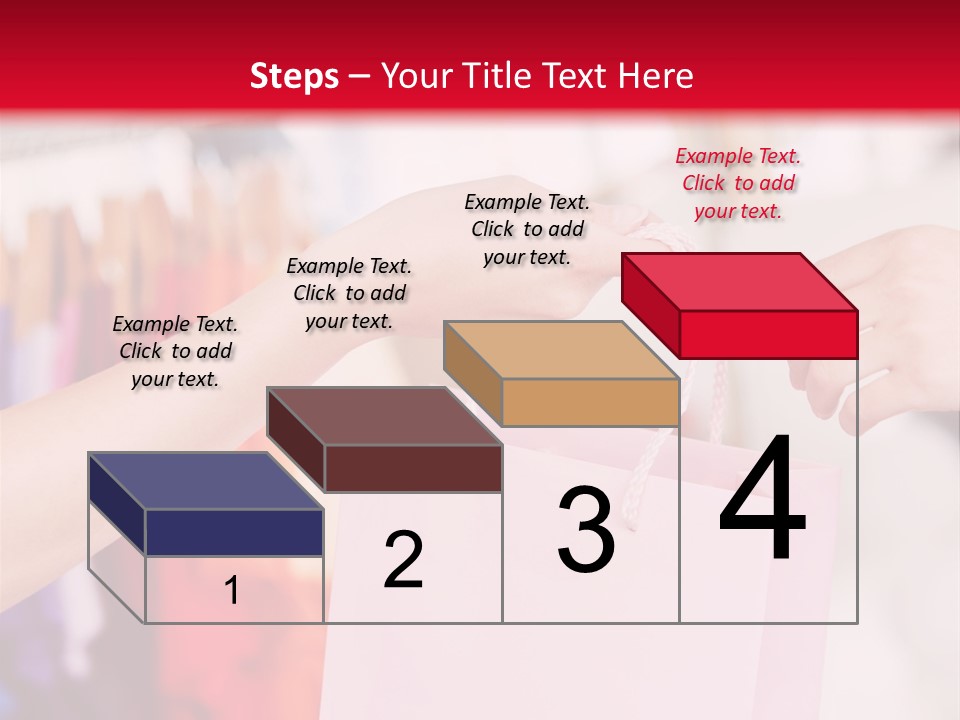 Steps – Your Title Text Here

Example Text. Click to add your text.

Example Text. Click to add your text.

Example Text. Click to add your text.

Example Text. Click to add your text.

1

2

3

4